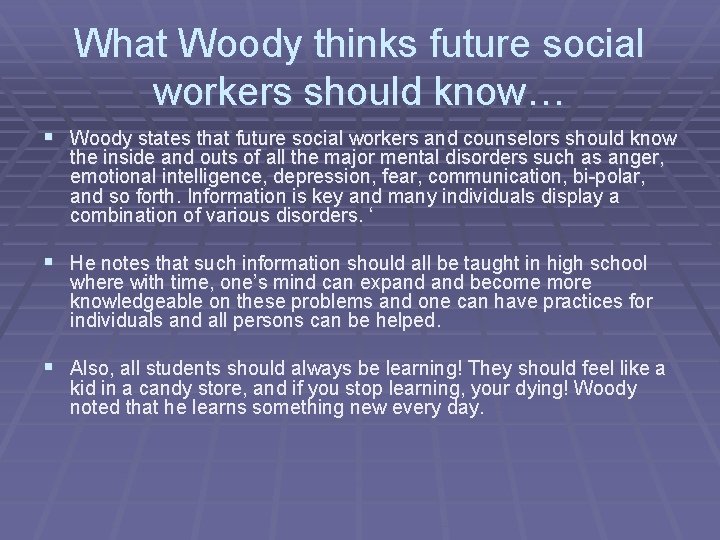 What Woody thinks future social workers should know…

▪ Woody states that future social workers and counselors should know the inside and outs of all the major mental disorders such as anger, emotional intelligence, depression, fear, communication, bi-polar, and so forth. Information is key and many individuals display a combination of various disorders. ‘

▪ He notes that such information should all be taught in high school where with time, one’s mind can expand and become more knowledgeable on these problems and one can have practices for individuals and all persons can be helped.

▪ Also, all students should always be learning! They should feel like a kid in a candy store, and if you stop learning, your dying! Woody noted that he learns something new every day.